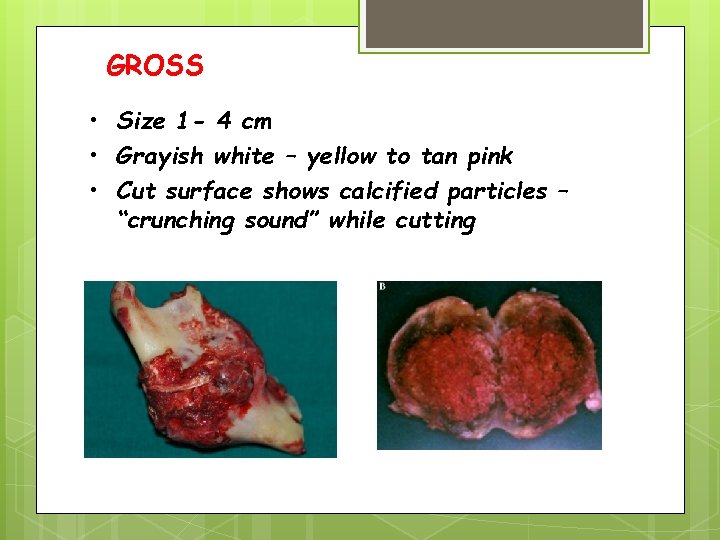 GROSS

• Size 1- 4 cm
• Grayish white – yellow to tan pink
• Cut surface shows calcified particles – "crunching sound" while cutting

B